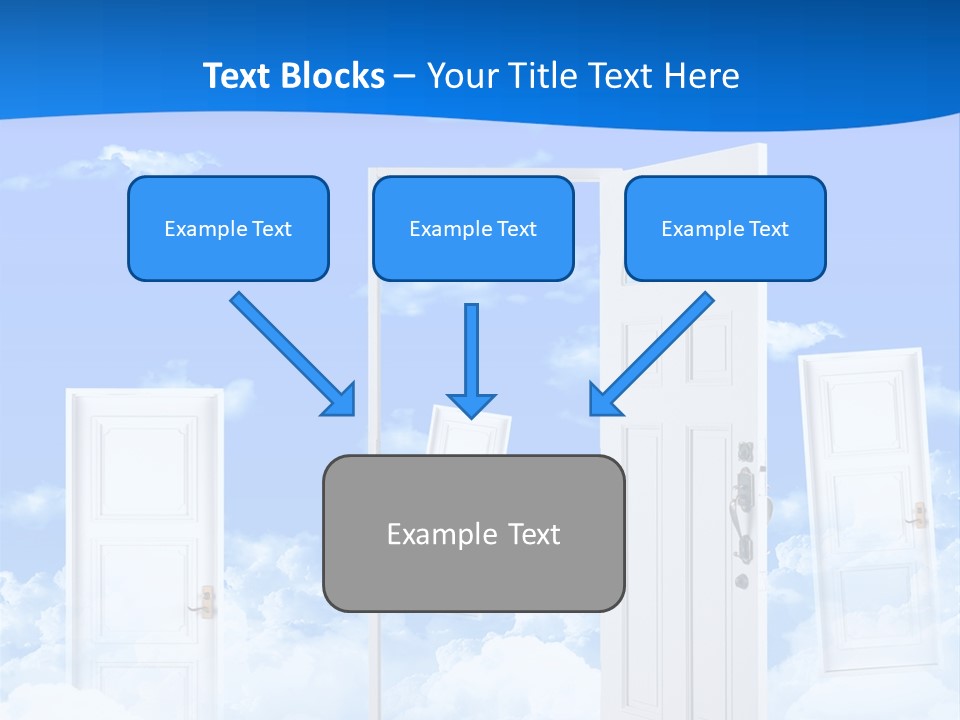 Text Blocks – Your Title Text Here

Example Text

Example Text

Example Text

Example Text